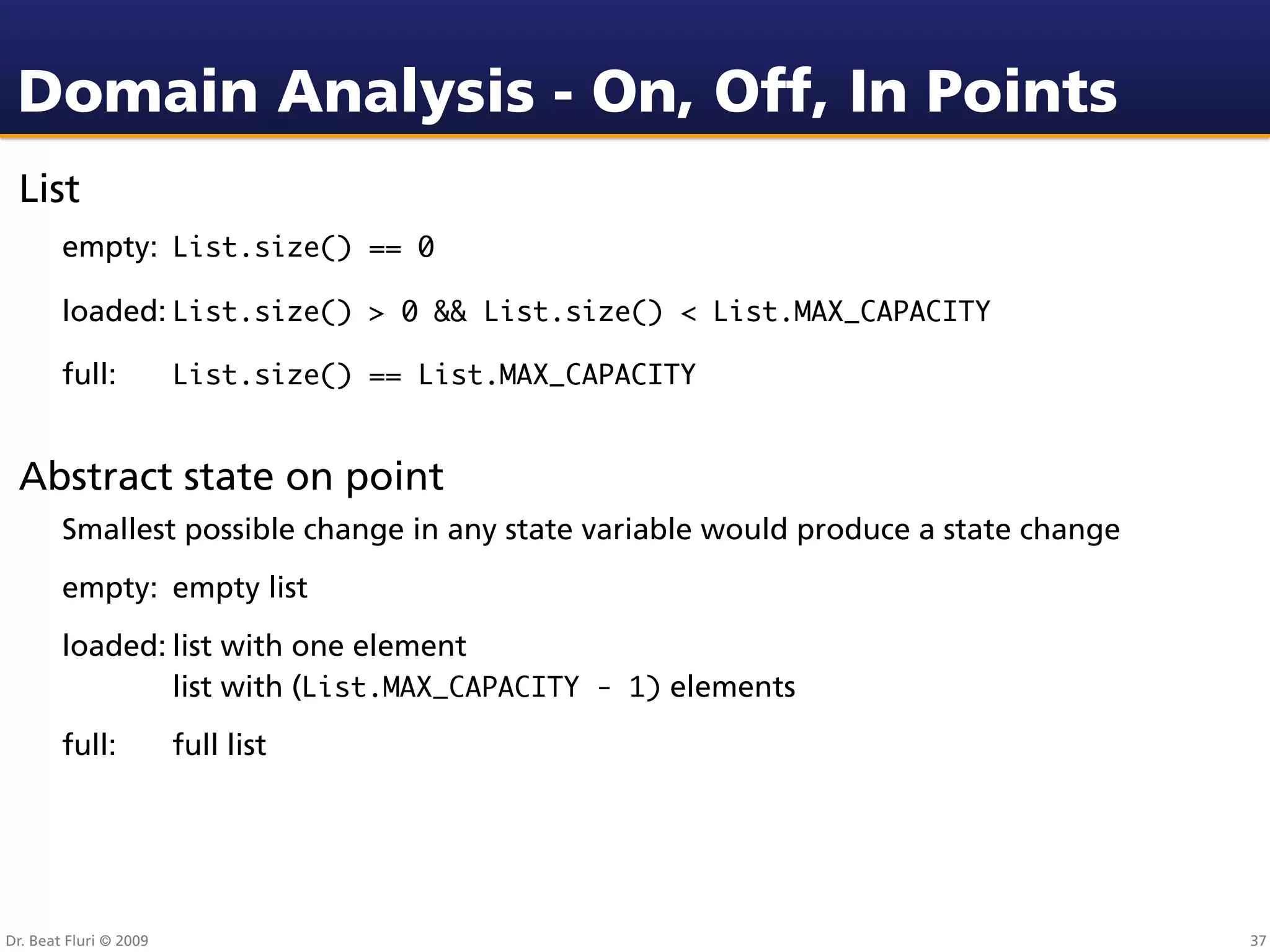 Domain Analysis - On, Off, In Points

List

empty: List.size() == 0

loaded: List.size() > 0 && List.size() < List.MAX_CAPACITY

full: List.size() == List.MAX_CAPACITY

Abstract state on point

Smallest possible change in any state variable would produce a state change

empty: empty list

loaded: list with one element
list with (List.MAX_CAPACITY - 1) elements

full: full list

Dr. Beat Fluri © 2009

37